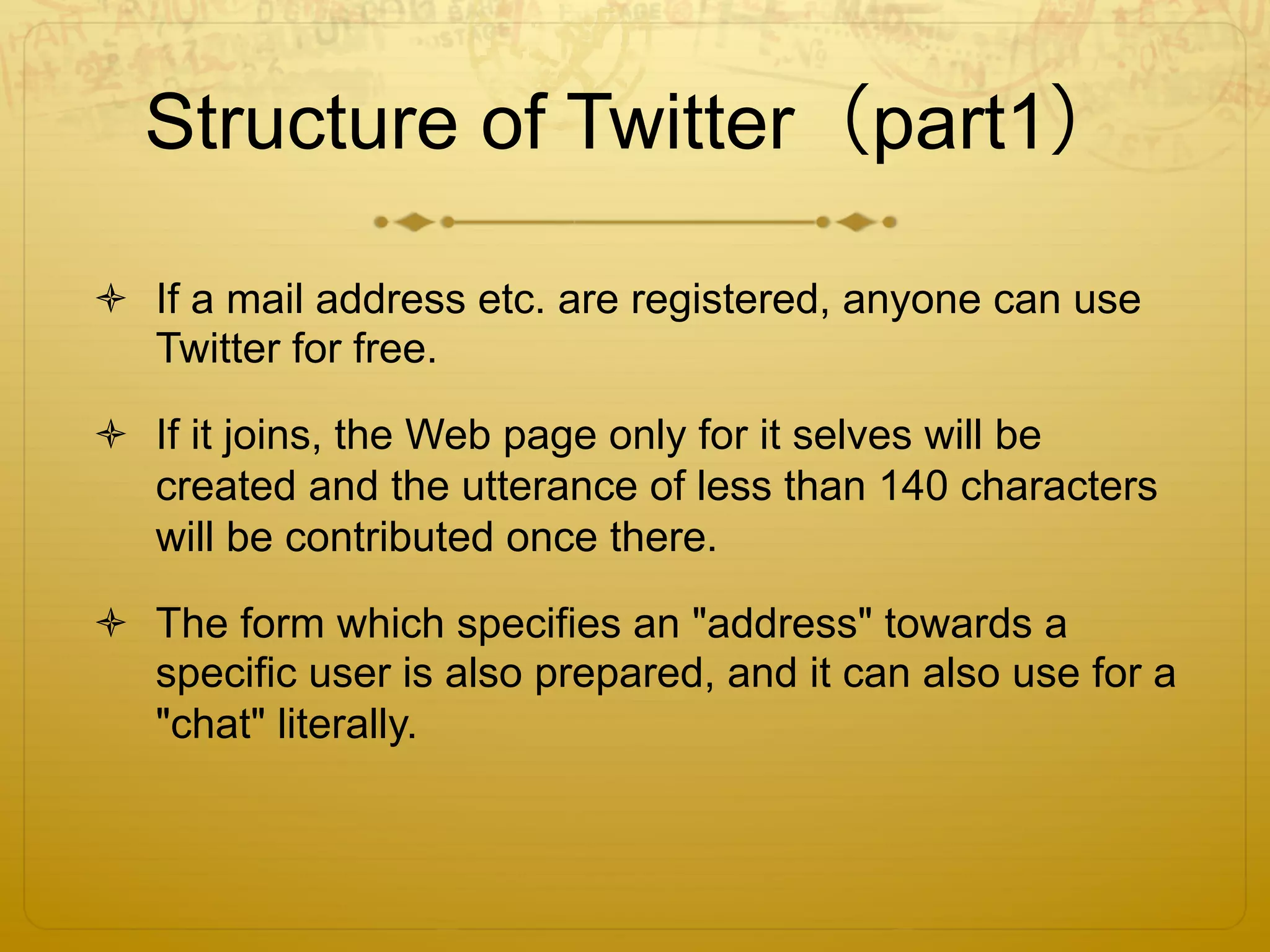 Structure of Twitter（part1）

If a mail address etc. are registered, anyone can use Twitter for free.

If it joins, the Web page only for it selves will be created and the utterance of less than 140 characters will be contributed once there.

The form which specifies an "address" towards a specific user is also prepared, and it can also use for a "chat" literally.